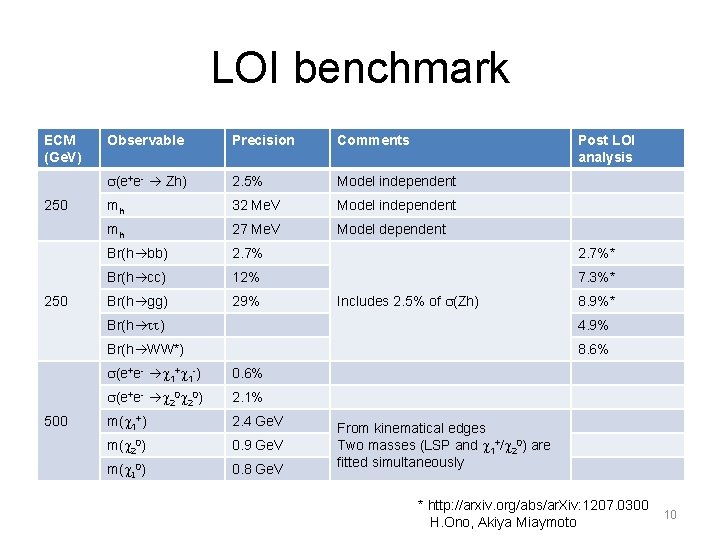 LOI benchmark

| ECM (GeV) | Observable | Precision | Comments | Post LOI analysis |
|---|---|---|---|---|
| 250 | $\sigma(e^+e^- \rightarrow Zh)$ | 2.5% | Model independent | |
| | $m_h$ | 32 MeV | Model independent | |
| | $m_h$ | 27 MeV | Model dependent | |
| 250 | $Br(h\rightarrow bb)$ | 2.7% | Includes 2.5% of $\sigma(Zh)$ | 2.7%* |
| | $Br(h\rightarrow cc)$ | 12% | | 7.3%* |
| | $Br(h\rightarrow gg)$ | 29% | | 8.9%* |
| | $Br(h\rightarrow \tau\tau)$ | | | 4.9% |
| | $Br(h\rightarrow WW^*)$ | | | 8.6% |
| 500 | $\sigma(e^+e^- \rightarrow \chi_1^+\chi_1^-)$ | 0.6% | | |
| | $\sigma(e^+e^- \rightarrow \chi_2^0\chi_2^0)$ | 2.1% | | |
| | $m(\chi_1^+)$ | 2.4 GeV | From kinematical edges Two masses (LSP and $\chi_1^+/\chi_2^0$) are fitted simultaneously | |
| | $m(\chi_2^0)$ | 0.9 GeV | | |
| | $m(\chi_1^0)$ | 0.8 GeV | | |

* http://arxiv.org/abs/arXiv:1207.0300 H.Ono, Akiya Miaymoto

10